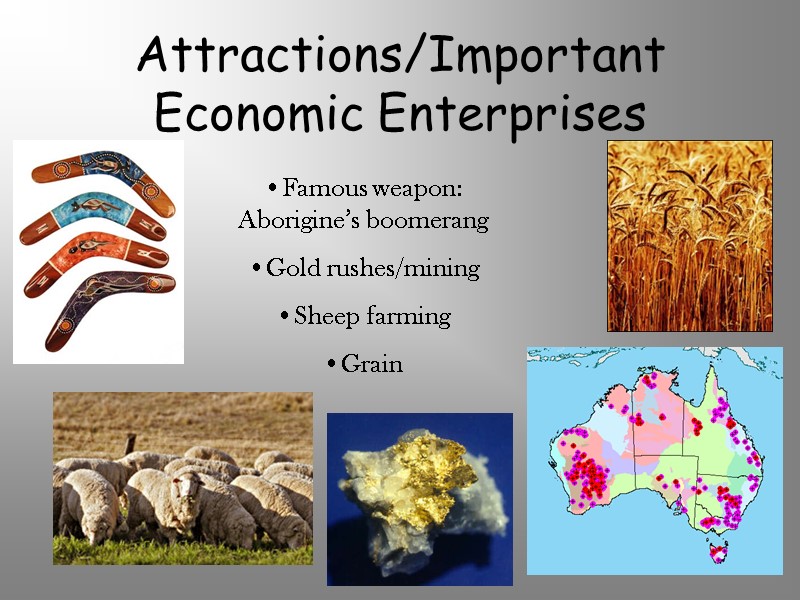 Attractions/Important Economic Enterprises

• Famous weapon: Aborigine's boomerang

• Gold rushes/mining

• Sheep farming

• Grain